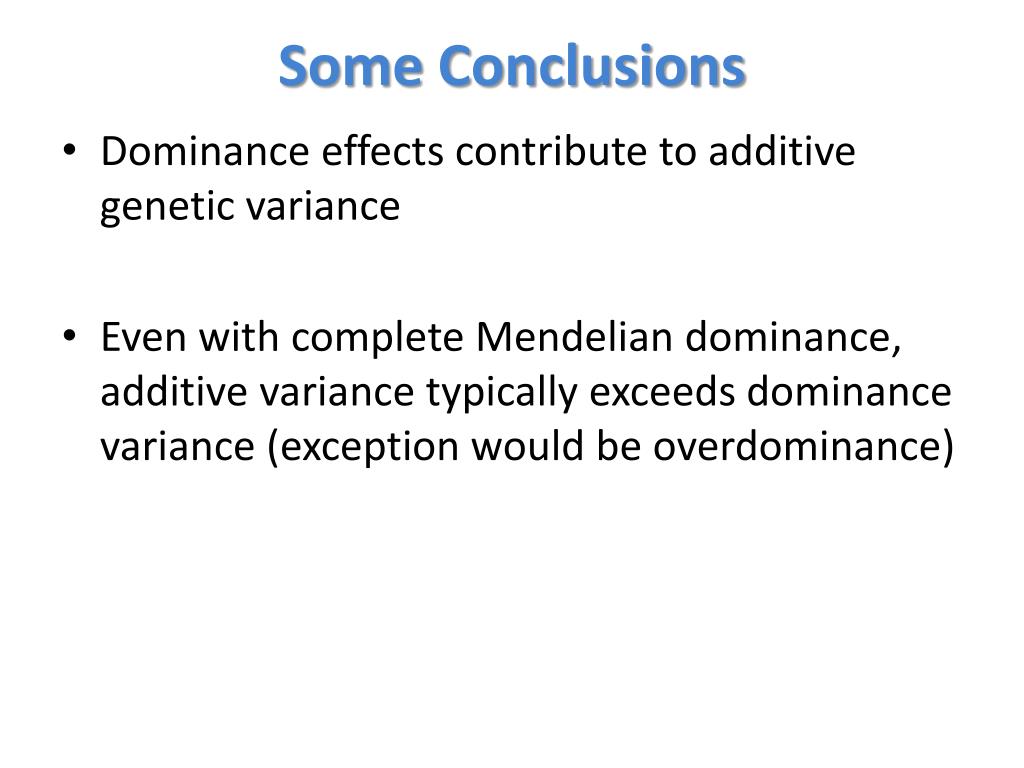 Some Conclusions

• Dominance effects contribute to additive genetic variance

• Even with complete Mendelian dominance, additive variance typically exceeds dominance variance (exception would be overdominance)